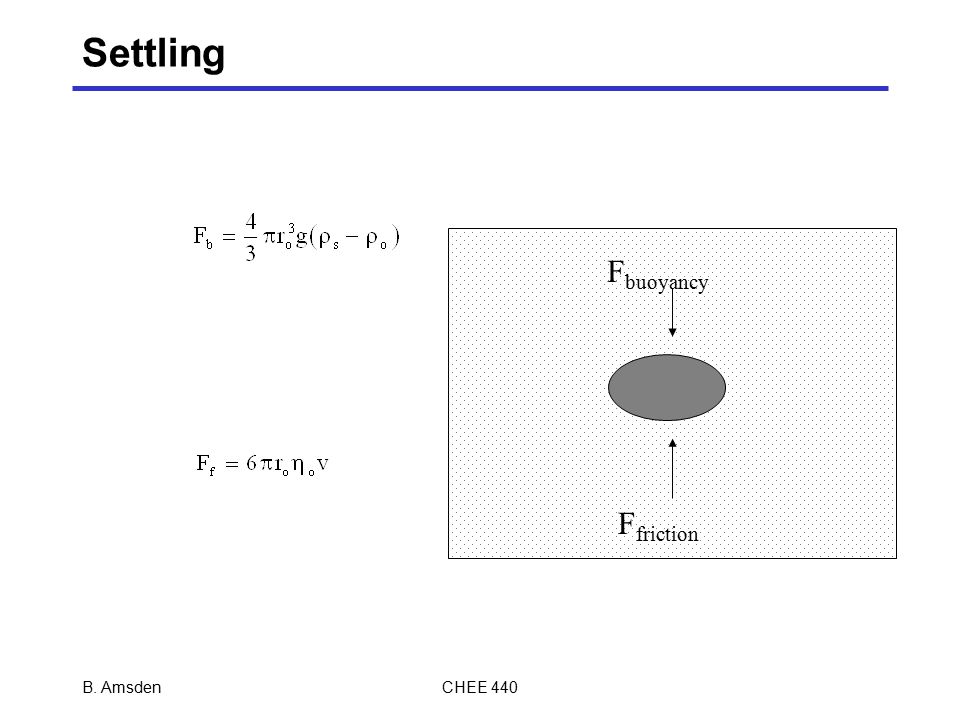 Settling

$F_b = \frac{4}{3}\pi r_o^3 g(\rho_s - \rho_o)$

$F_f = 6\pi r_o \eta_o v$

$F_{buoyancy}$

$F_{friction}$

B. Amsden

CHEE 440